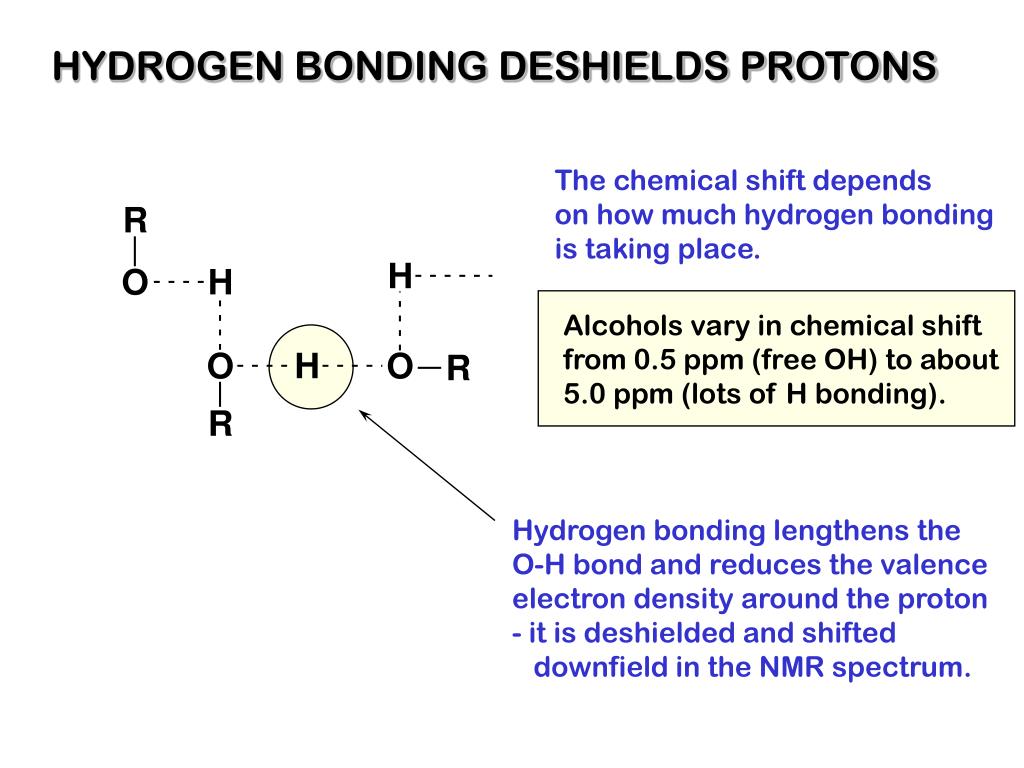 HYDROGEN BONDING DESHIELDS PROTONS

R
O H
H
O H O R
R

The chemical shift depends on how much hydrogen bonding is taking place.

Alcohols vary in chemical shift from 0.5 ppm (free OH) to about 5.0 ppm (lots of H bonding).

Hydrogen bonding lengthens the O-H bond and reduces the valence electron density around the proton - it is deshielded and shifted downfield in the NMR spectrum.